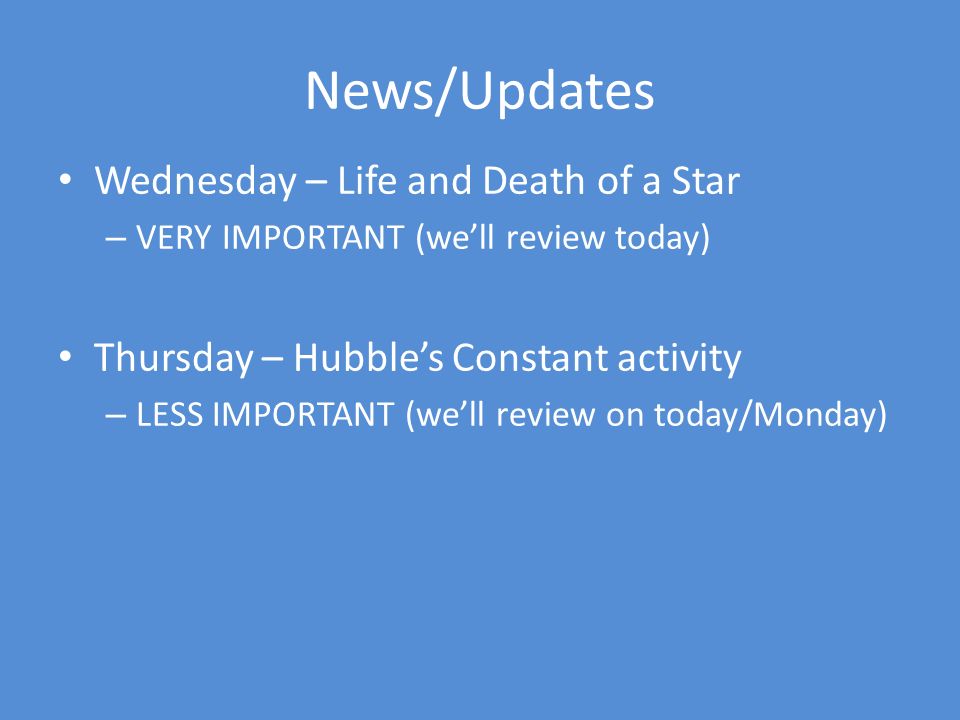 News/Updates

• Wednesday – Life and Death of a Star
– VERY IMPORTANT (we'll review today)

• Thursday – Hubble's Constant activity
– LESS IMPORTANT (we'll review on today/Monday)